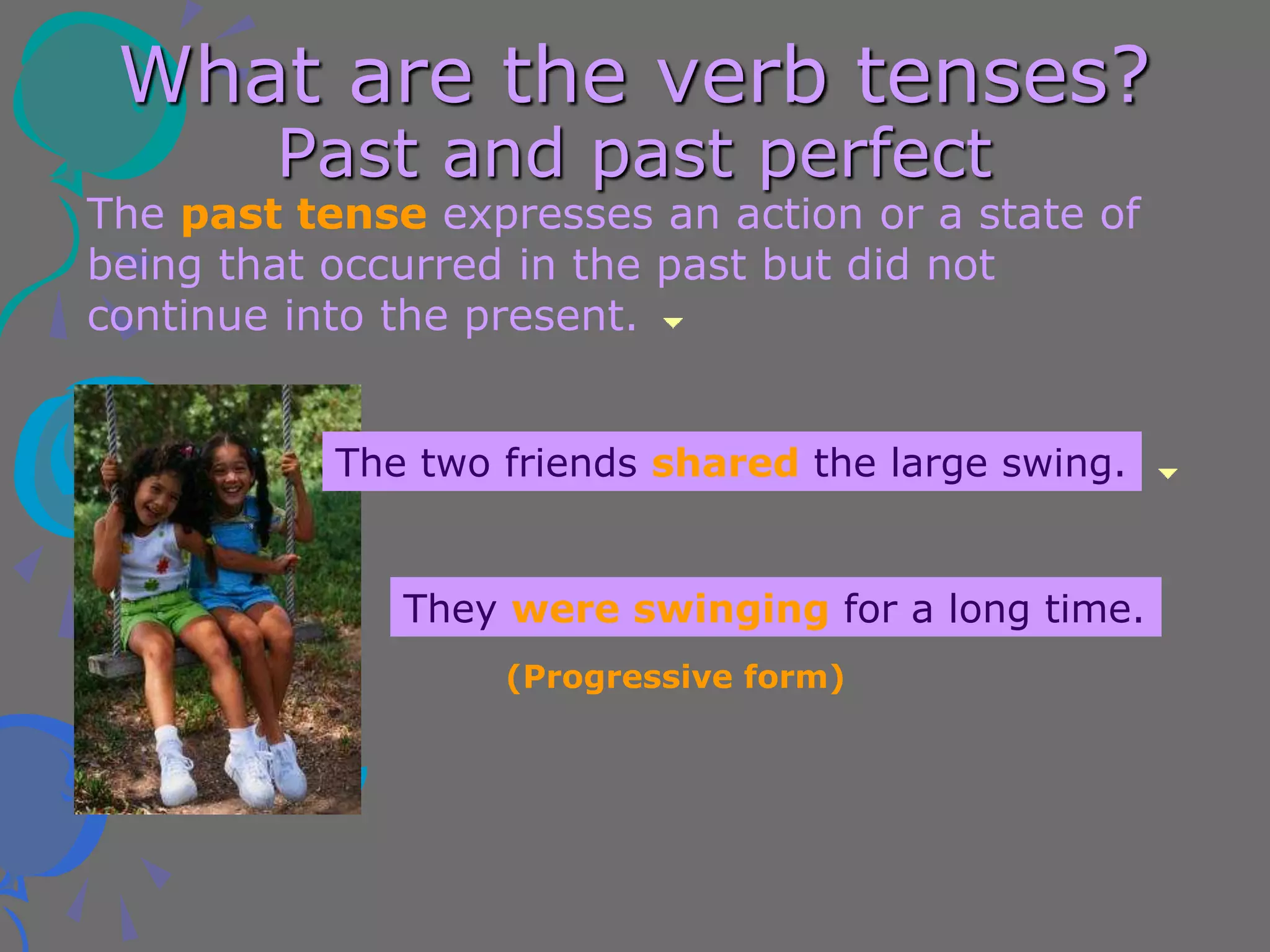 What are the verb tenses?
Past and past perfect

The past tense expresses an action or a state of being that occurred in the past but did not continue into the present.

The two friends shared the large swing.

They were swinging for a long time.

(Progressive form)